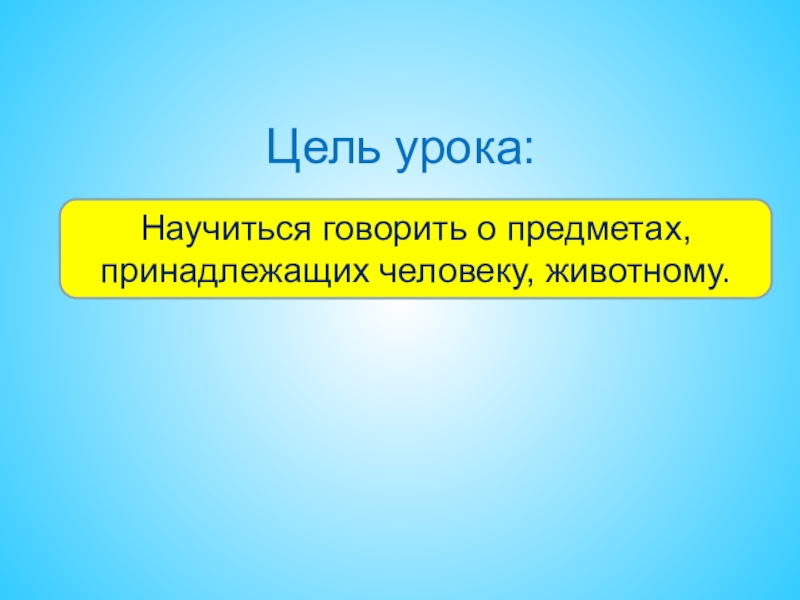 Цель урока:

Научиться говорить о предметах, принадлежащих человеку, животному.